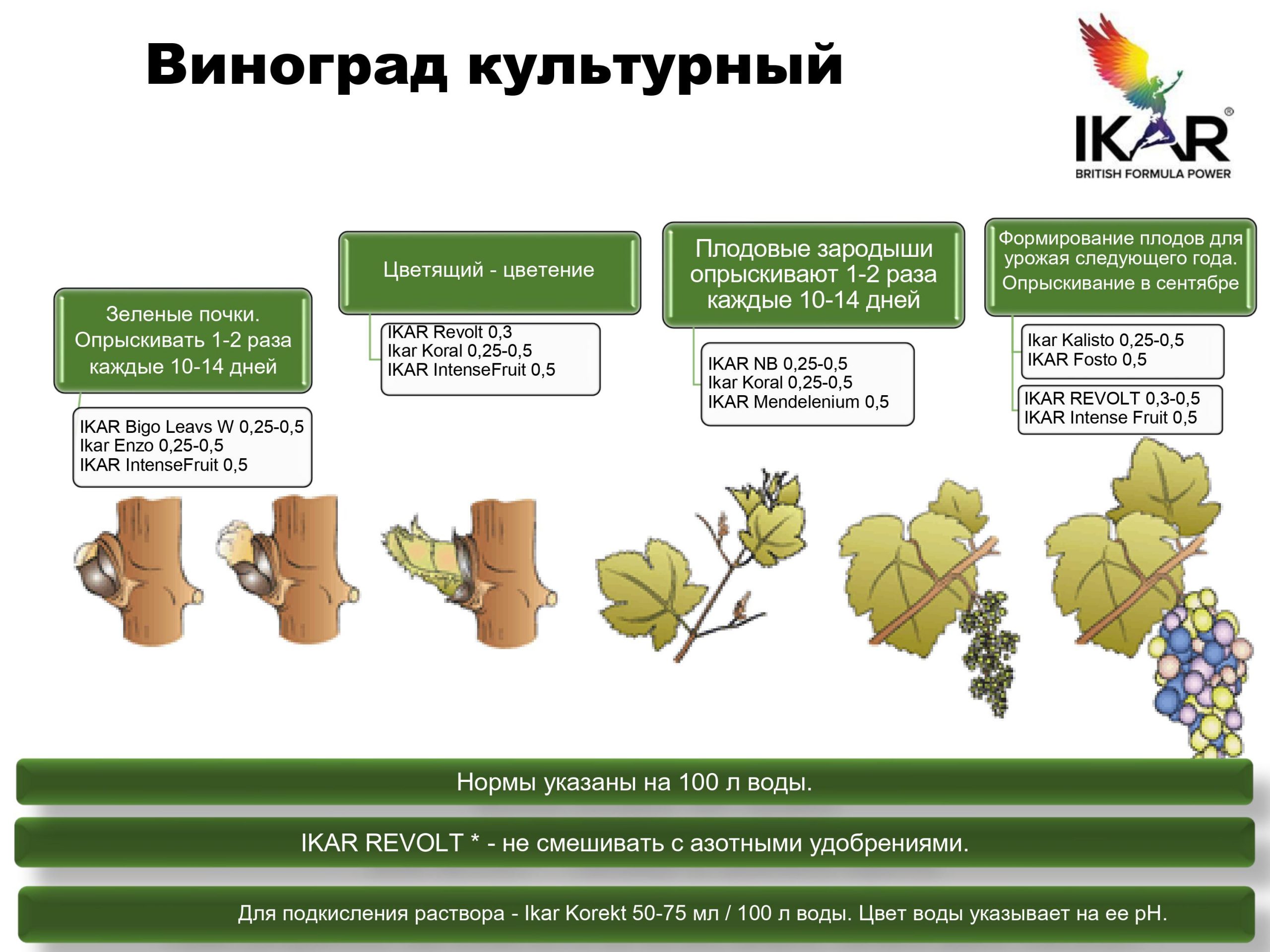 Виноград культурный

IKAR®
BRITISH FORMULA POWER

Зеленые почки. Опрыскивать 1-2 раза каждые 10-14 дней

IKAR Bigo Leavs W 0,25-0,5
Ikar Enzo 0,25-0,5
IKAR IntenseFruit 0,5

Цветящий - цветение

IKAR Revolt 0,3
Ikar Koral 0,25-0,5
IKAR IntenseFruit 0,5

Плодовые зародыши опрыскивают 1-2 раза каждые 10-14 дней

IKAR NB 0,25-0,5
Ikar Koral 0,25-0,5
IKAR Mendelenium 0,5

Формирование плодов для урожая следующего года. Опрыскивание в сентябре

Ikar Kalisto 0,25-0,5
IKAR Fosto 0,5

IKAR REVOLT 0,3-0,5
IKAR Intense Fruit 0,5

Нормы указаны на 100 л воды.

IKAR REVOLT * - не смешивать с азотными удобрениями.

Для подкисления раствора - Ikar Korekt 50-75 мл / 100 л воды. Цвет воды указывает на ее pH.